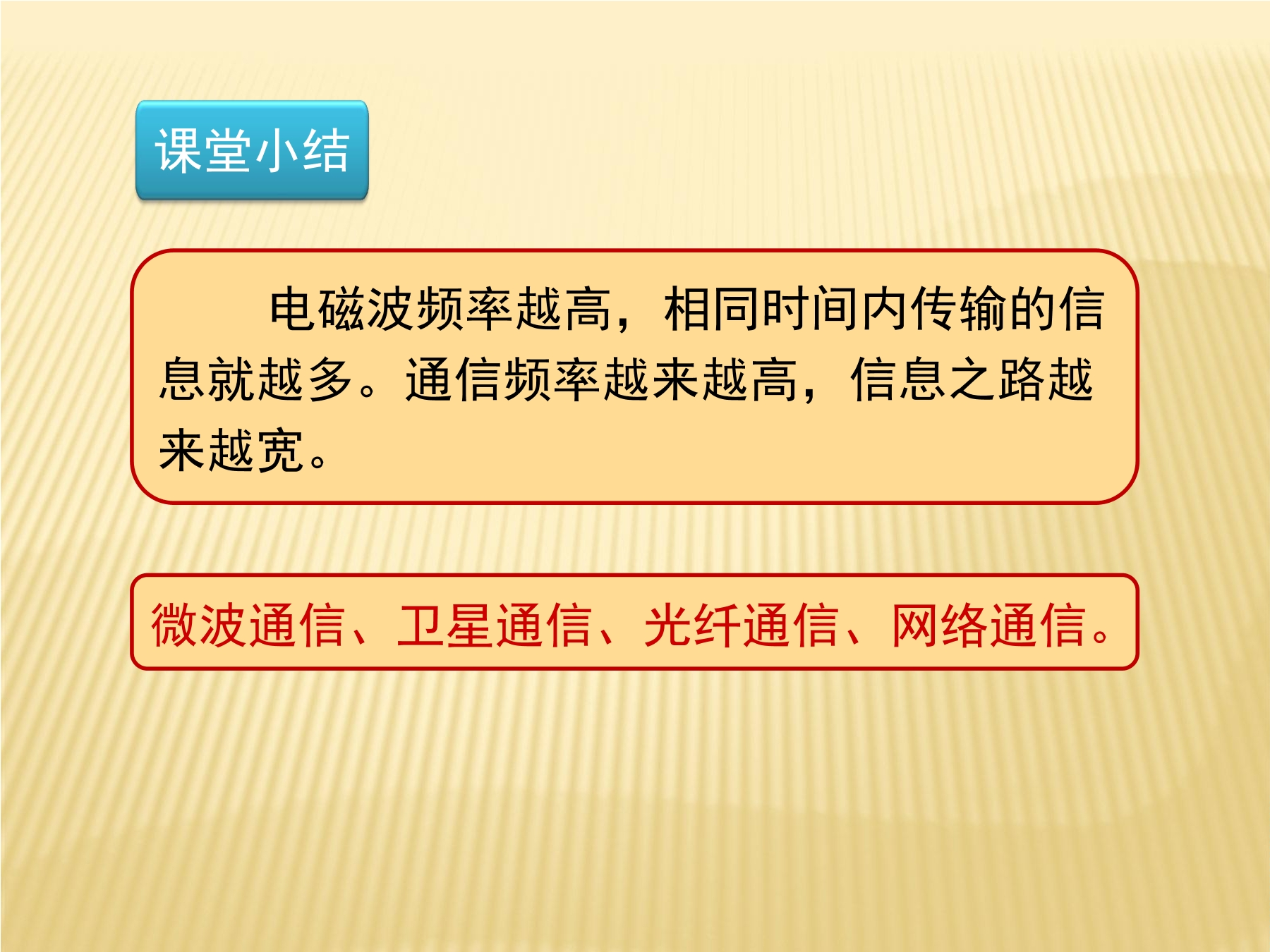 课堂小结

电磁波频率越高，相同时间内传输的信息就越多。通信频率越来越高，信息之路越来越宽。

微波通信、卫星通信、光纤通信、网络通信。